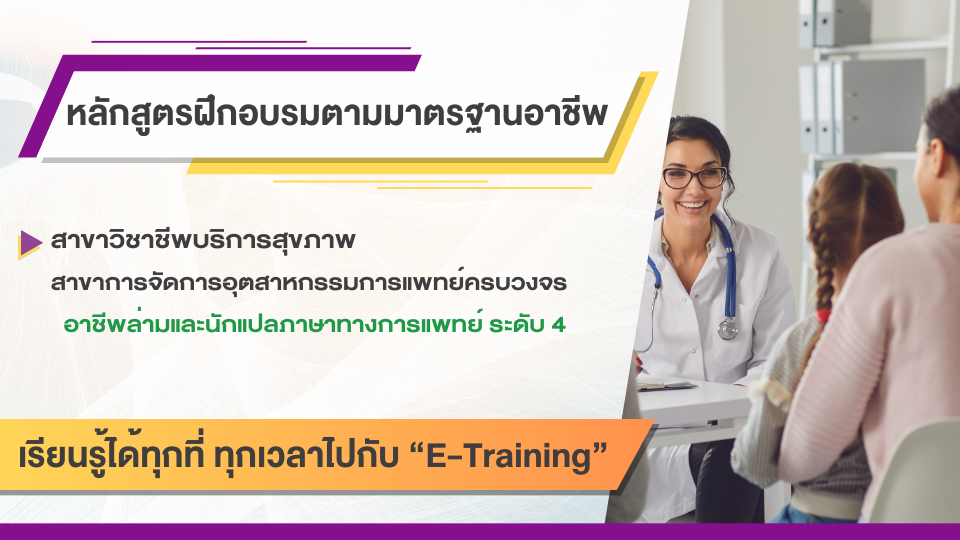 หลักสูตรฝึกอบรมตามมาตรฐานอาชีพ

สาขาวิชาชีพบริการสุขภาพ

สาขาการจัดการอุตสาหกรรมการแพทย์ครบวงจร

อาชีพล่ามและนักแปลภาษาทางการแพทย์ ระดับ 4

เรียนรู้ได้ทุกที่ ทุกเวลาไปกับ “E-Training”